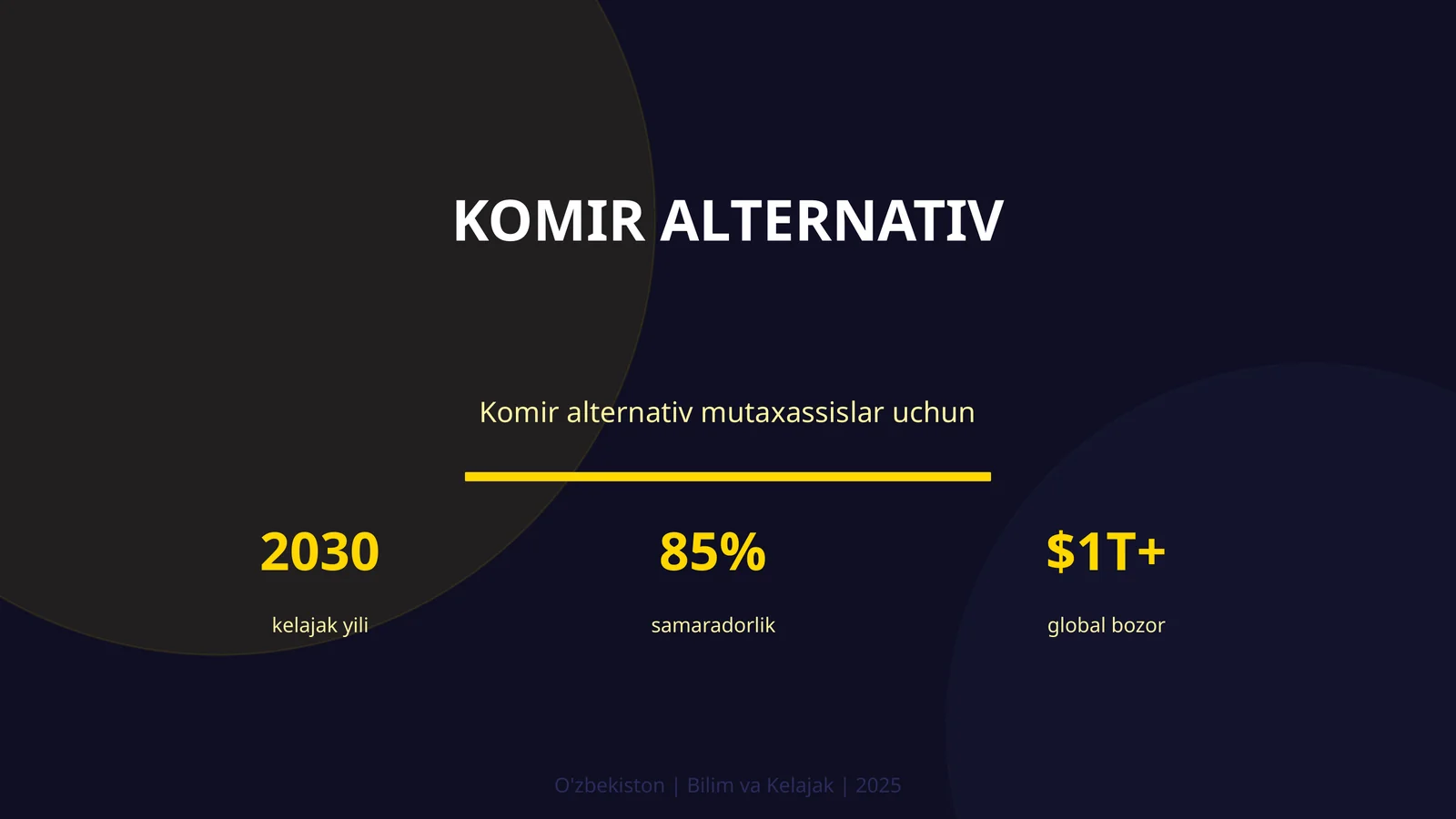 KOMIR ALTERNATIV

Komir alternativ mutaxassislar uchun

2030
kelajak yili

85%
samaradorlik

$1T+
global bozor

O'zbekiston | Bilim va Kelajak | 2025